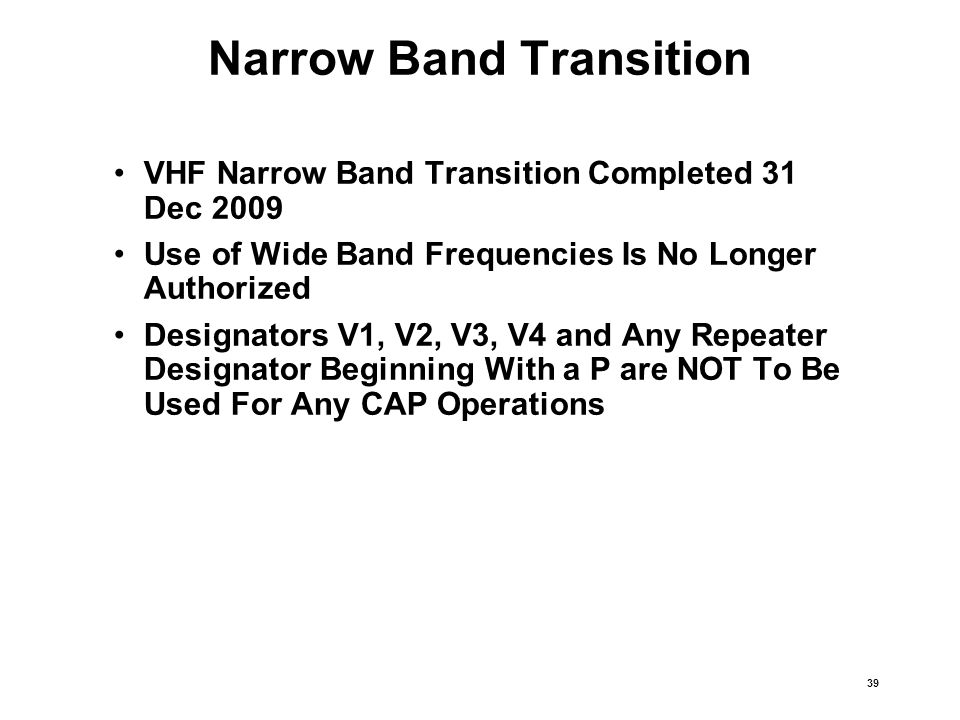 Narrow Band Transition

• VHF Narrow Band Transition Completed 31 Dec 2009

• Use of Wide Band Frequencies Is No Longer Authorized

• Designators V1, V2, V3, V4 and Any Repeater Designator Beginning With a P are NOT To Be Used For Any CAP Operations

39